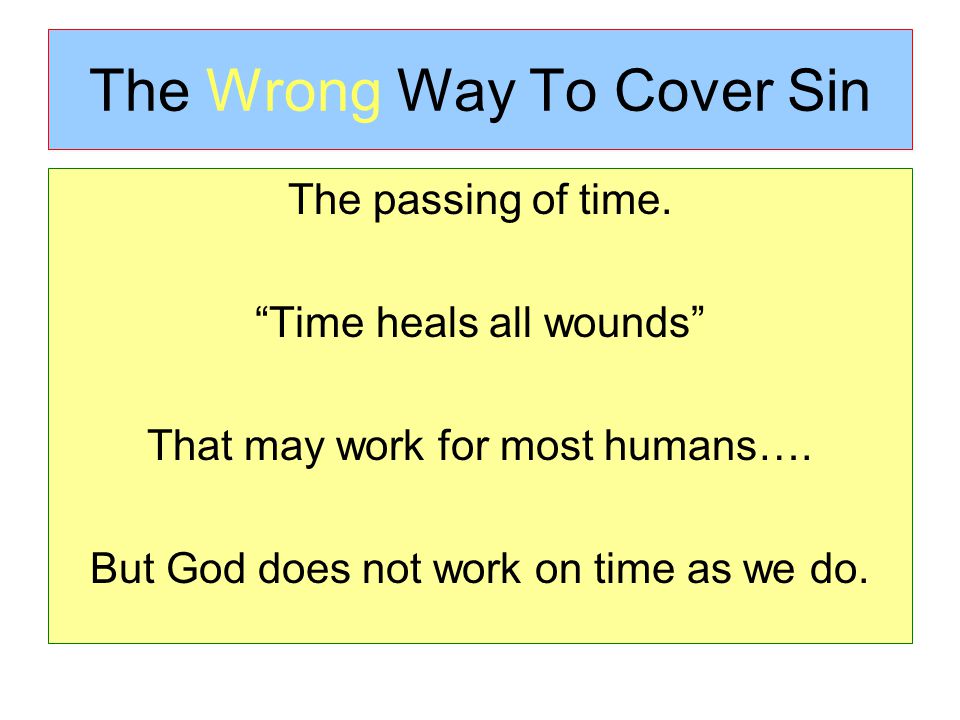 The Wrong Way To Cover Sin

The passing of time.

“Time heals all wounds”

That may work for most humans….

But God does not work on time as we do.